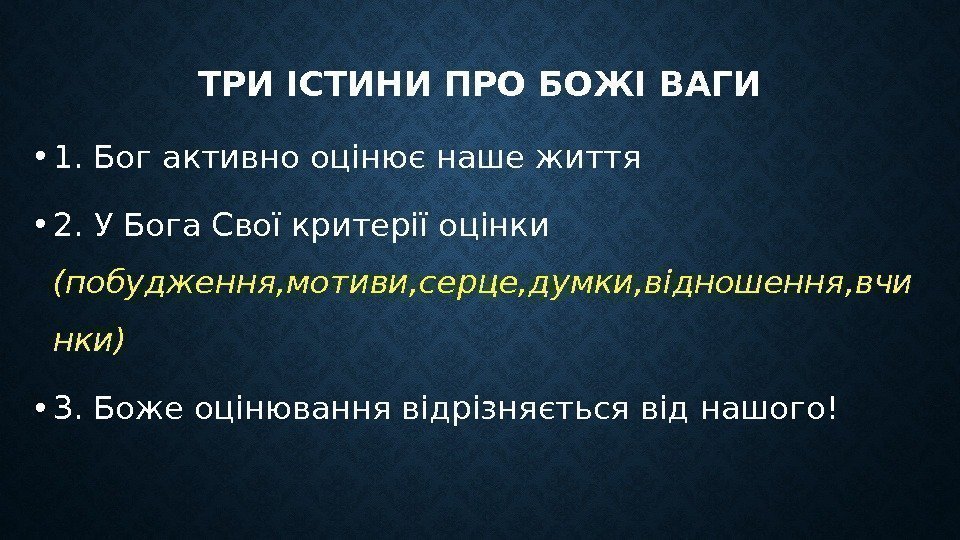 ТРИ ІСТИНИ ПРО БОЖІ ВАГИ

• 1. Бог активно оцінює наше життя

• 2. У Бога Свої критерії оцінки (побудження,мотиви,серце,думки,відношення,вчинки)

• 3. Боже оцінювання відрізняється від нашого!